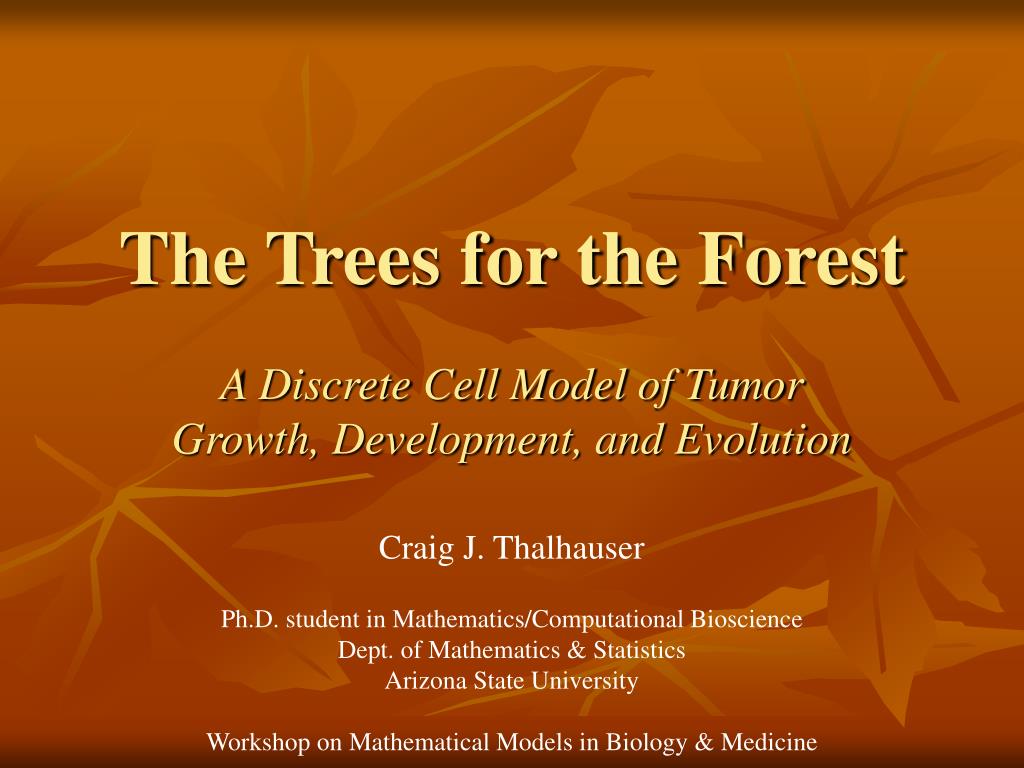 The Trees for the Forest

A Discrete Cell Model of Tumor Growth, Development, and Evolution

Craig J. Thalhauser

Ph.D. student in Mathematics/Computational Bioscience
Dept. of Mathematics & Statistics
Arizona State University

Workshop on Mathematical Models in Biology & Medicine